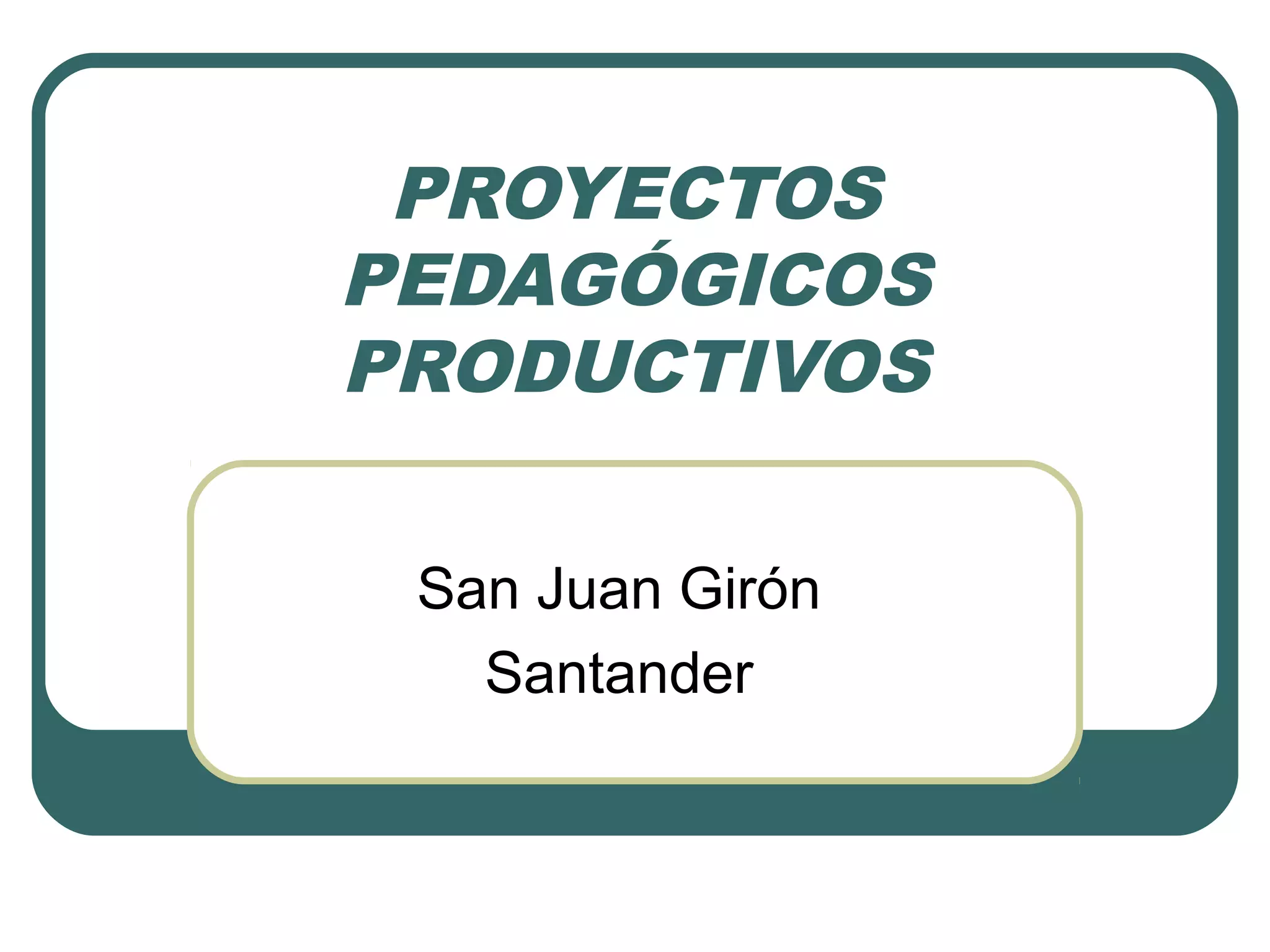 PROYECTOS PEDAGÓGICOS PRODUCTIVOS

San Juan Girón
Santander